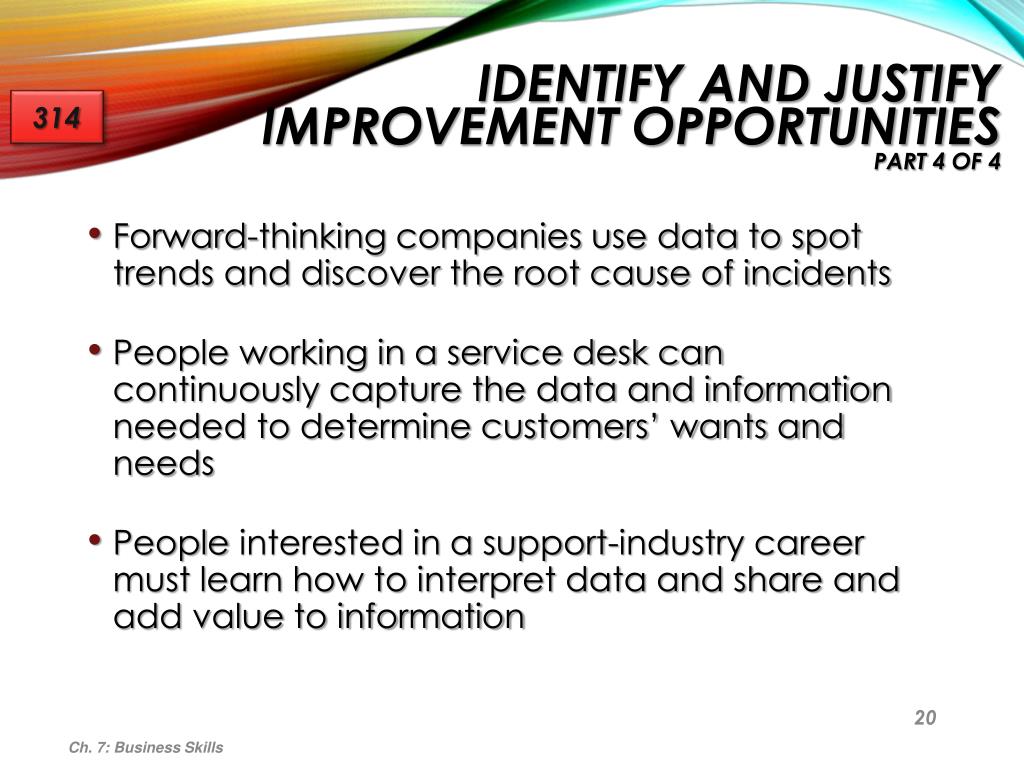 314

IDENTIFY AND JUSTIFY IMPROVEMENT OPPORTUNITIES
PART 4 OF 4

• Forward-thinking companies use data to spot trends and discover the root cause of incidents

• People working in a service desk can continuously capture the data and information needed to determine customers’ wants and needs

• People interested in a support-industry career must learn how to interpret data and share and add value to information

20

Ch. 7: Business Skills